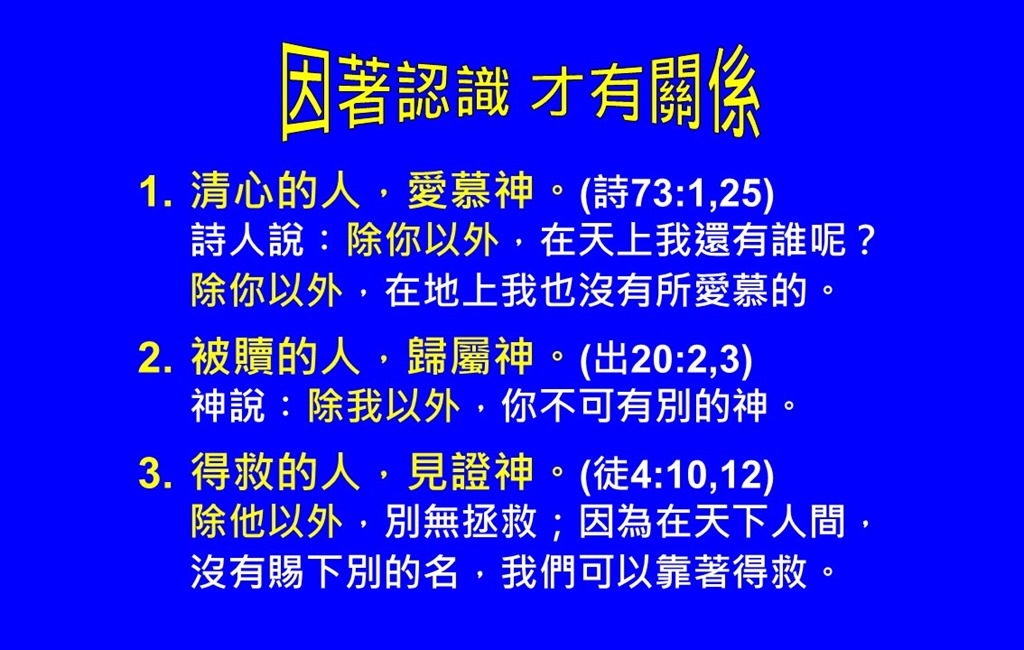 因著認識 才有關係

1. 清心的人，愛慕神。(詩73:1,25)
詩人說：除你以外，在天上我還有誰呢？
除你以外，在地上我也沒有所愛慕的。

2. 被贖的人，歸屬神。(出20:2,3)
神說：除我以外，你不可有別的神。

3. 得救的人，見證神。(徒4:10,12)
除他以外，別無拯救；因為在天下人間，
沒有賜下別的名，我們可以靠著得救。